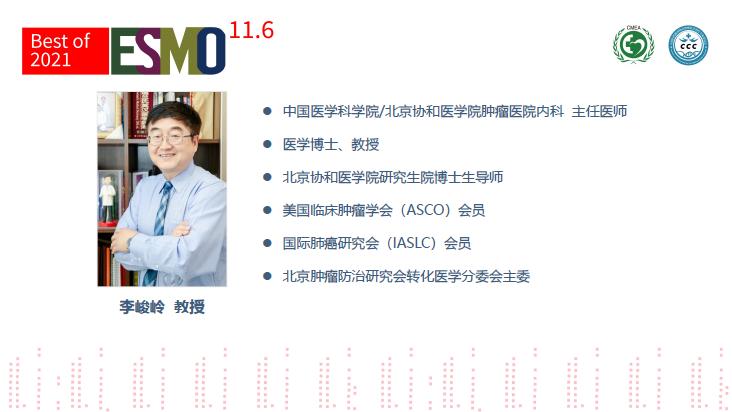 Best of 2021 ESMO 11.6

CMEA

CCC

李峻岭 教授

- 中国医学科学院/北京协和医学院肿瘤医院内科 主任医师
- 医学博士、教授
- 北京协和医学院研究生院博士生导师
- 美国临床肿瘤学会（ASCO）会员
- 国际肺癌研究会（IASLC）会员
- 北京肿瘤防治研究会转化医学分委会主委